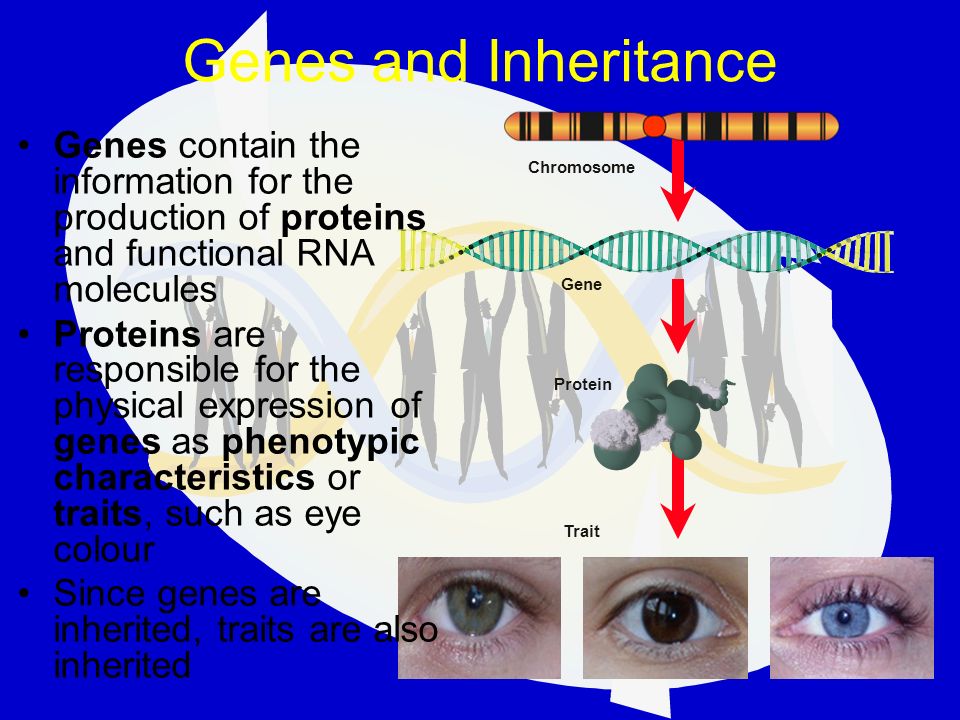 Genes and Inheritance

• Genes contain the information for the production of proteins and functional RNA molecules
• Proteins are responsible for the physical expression of genes as phenotypic characteristics or traits, such as eye colour
• Since genes are inherited, traits are also inherited

Chromosome

Gene

Protein

Trait